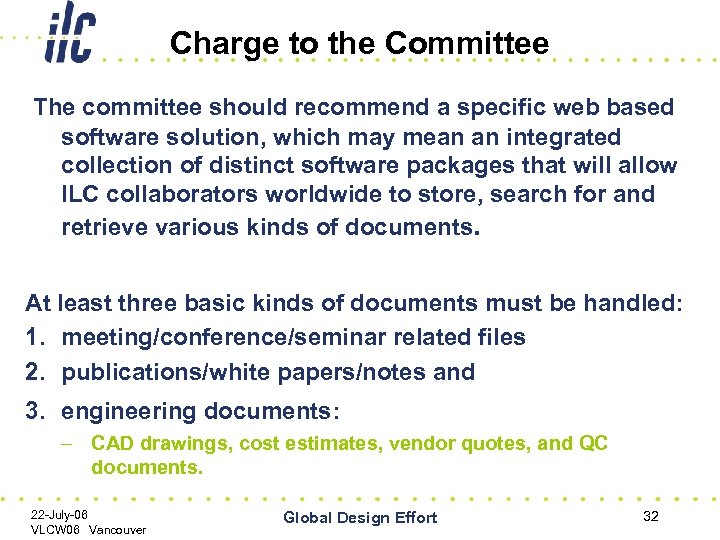 ilc

Charge to the Committee

The committee should recommend a specific web based software solution, which may mean an integrated collection of distinct software packages that will allow ILC collaborators worldwide to store, search for and retrieve various kinds of documents.

At least three basic kinds of documents must be handled:
1. meeting/conference/seminar related files
2. publications/white papers/notes and
3. engineering documents:
– CAD drawings, cost estimates, vendor quotes, and QC documents.

22-July-06
VLCW06 Vancouver

Global Design Effort

32